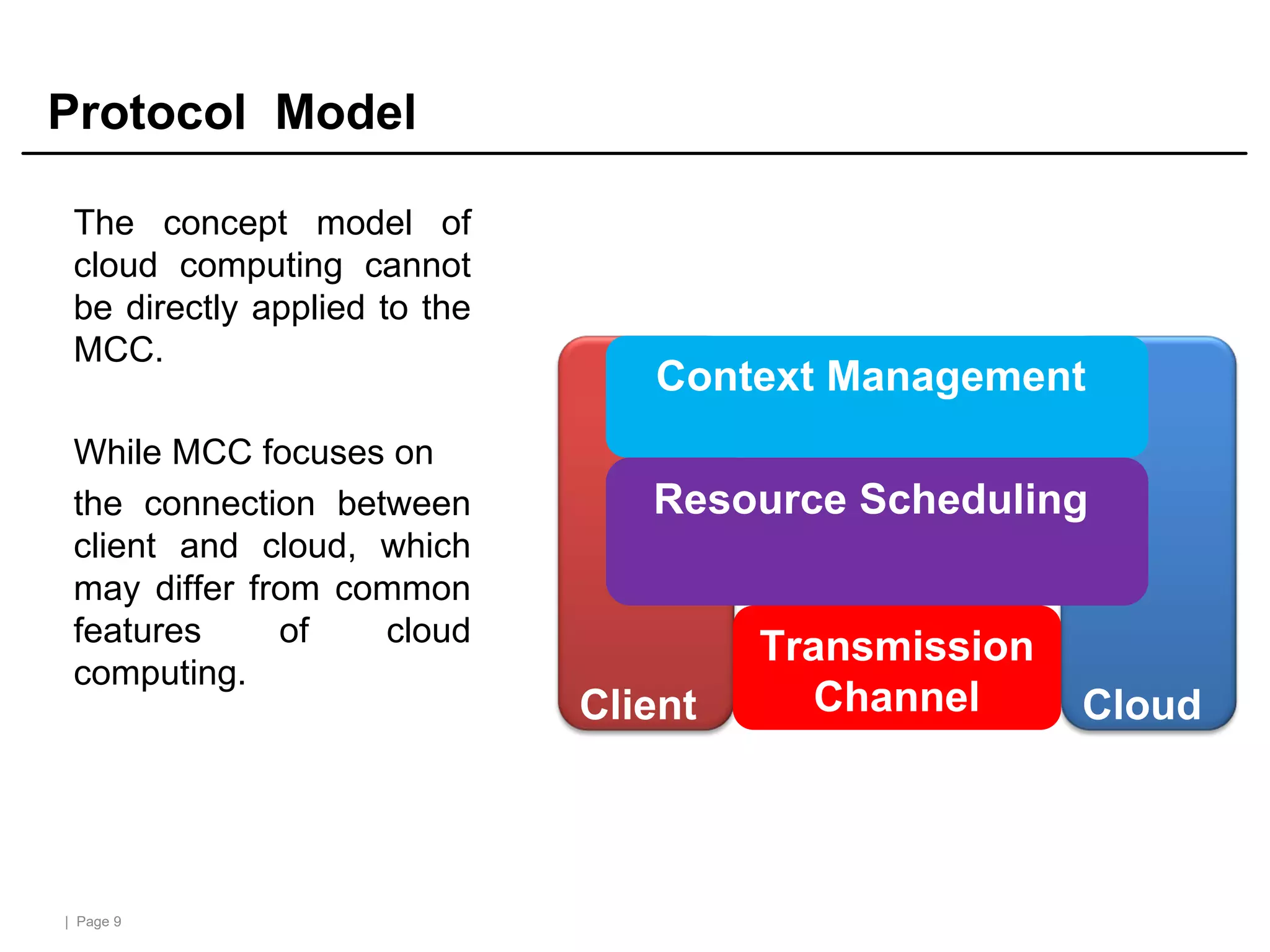 Protocol Model

The concept model of cloud computing cannot be directly applied to the MCC.

While MCC focuses on

the connection between client and cloud, which may differ from common features of cloud computing.

Context Management

Resource Scheduling

Transmission Channel

Client

Cloud

| Page 9